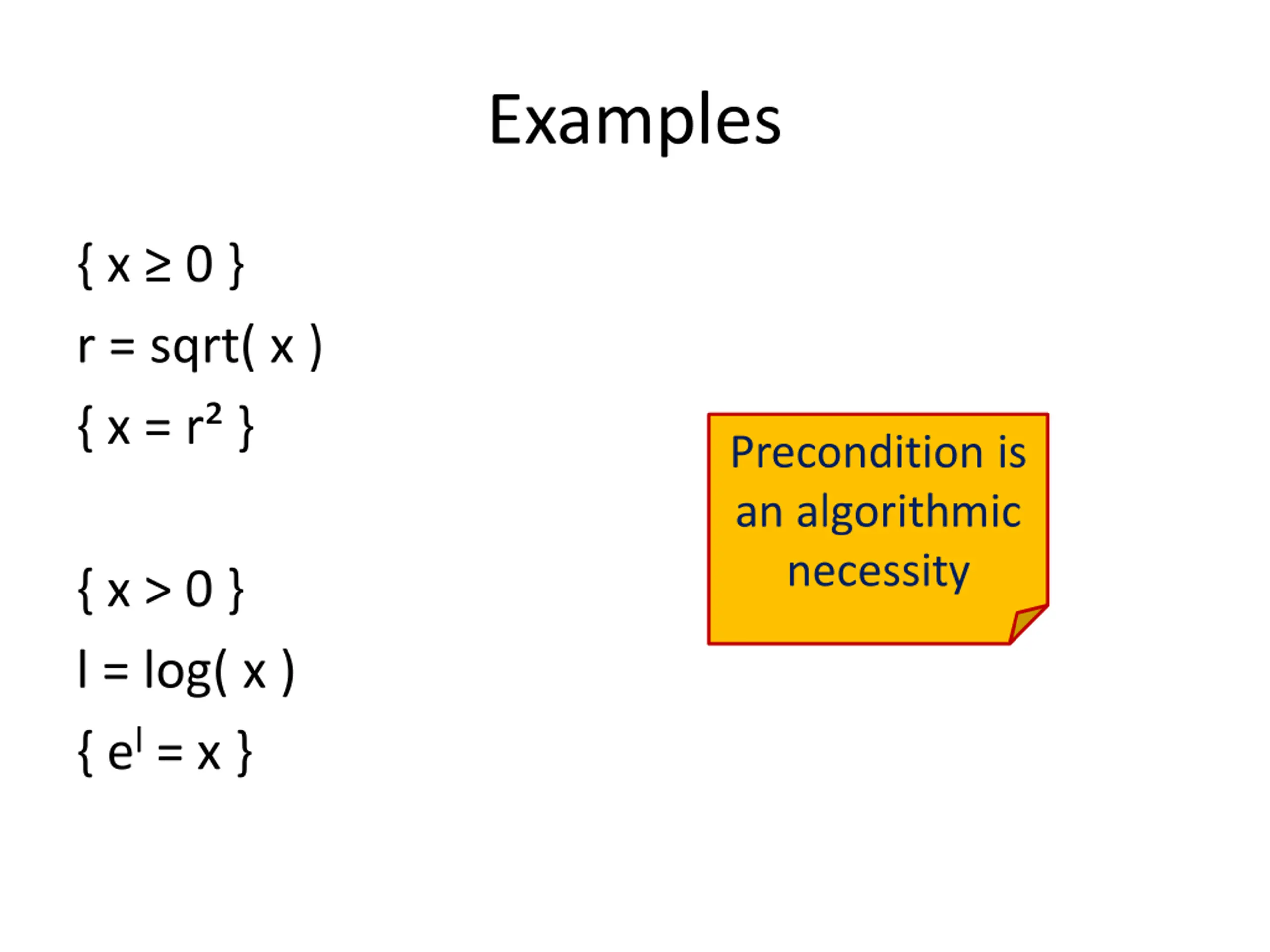 Examples

$\{ x \geq 0 \}$

r = sqrt( x )

$\{ x = r^2 \}$

$\{ x > 0 \}$

l = log( x )

$\{ e^l = x \}$

Precondition is an algorithmic necessity